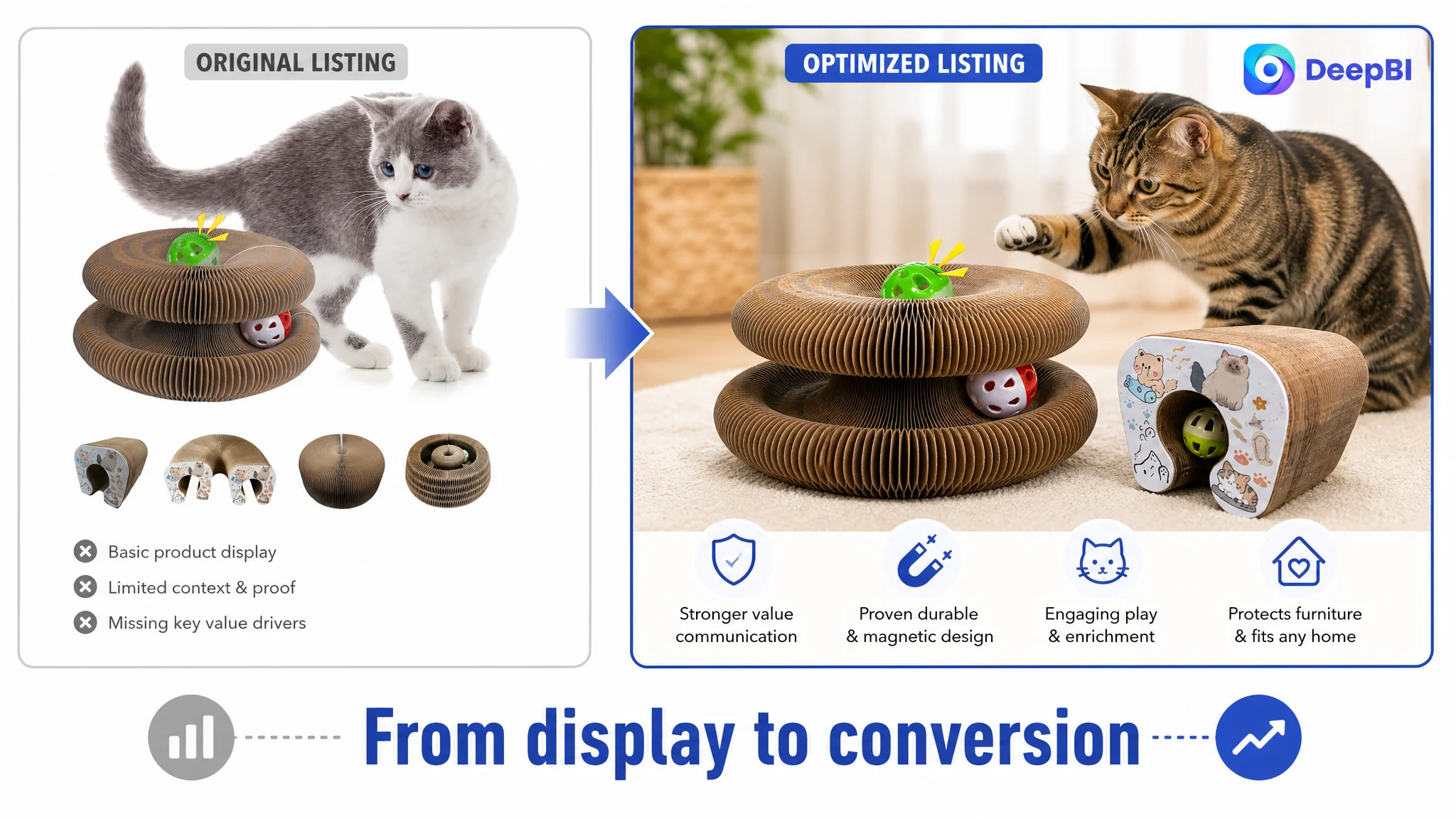 ORIGINAL LISTING

Basic product display
Limited context & proof
Missing key value drivers

OPTIMIZED LISTING

DeepBI

Stronger value communication

Proven durable & magnetic design

Engaging play & enrichment

Protects furniture & fits any home

From display to conversion